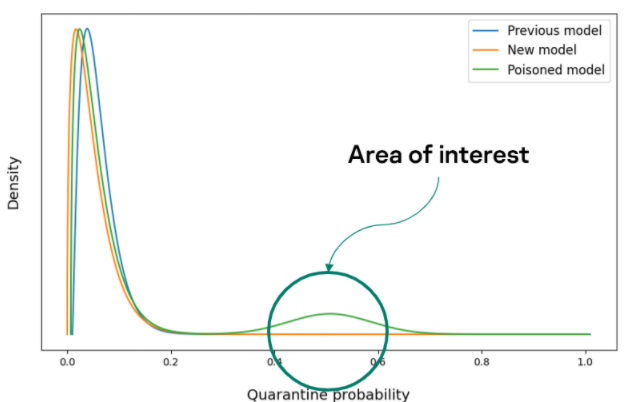 Previous model
New model
Poisoned model

Area of interest

Density

0.0
0.2
0.4
0.6
0.8
1.0

Quarantine probability